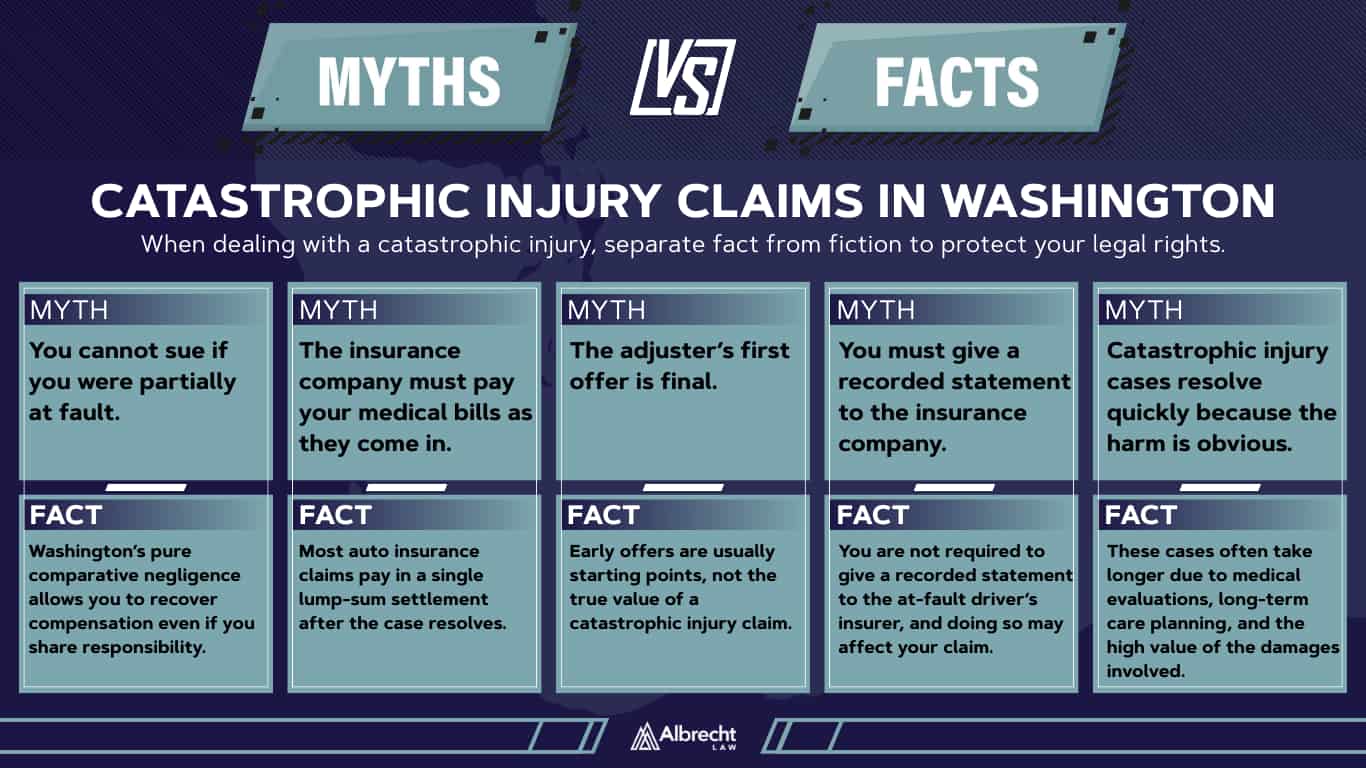 MYTHS VS FACTS

CATASTROPHIC INJURY CLAIMS IN WASHINGTON

When dealing with a catastrophic injury, separate fact from fiction to protect your legal rights.

MYTH
You cannot sue if you were partially at fault.

FACT
Washington's pure comparative negligence allows you to recover compensation even if you share responsibility.

MYTH
The insurance company must pay your medical bills as they come in.

FACT
Most auto insurance claims pay in a single lump-sum settlement after the case resolves.

MYTH
The adjuster's first offer is final.

FACT
Early offers are usually starting points, not the true value of a catastrophic injury claim.

MYTH
You must give a recorded statement to the insurance company.

FACT
You are not required to give a recorded statement to the at-fault driver's insurer, and doing so may affect your claim.

MYTH
Catastrophic injury cases resolve quickly because the harm is obvious.

FACT
These cases often take longer due to medical evaluations, long-term care planning, and the high value of the damages involved.

Albrecht LAW